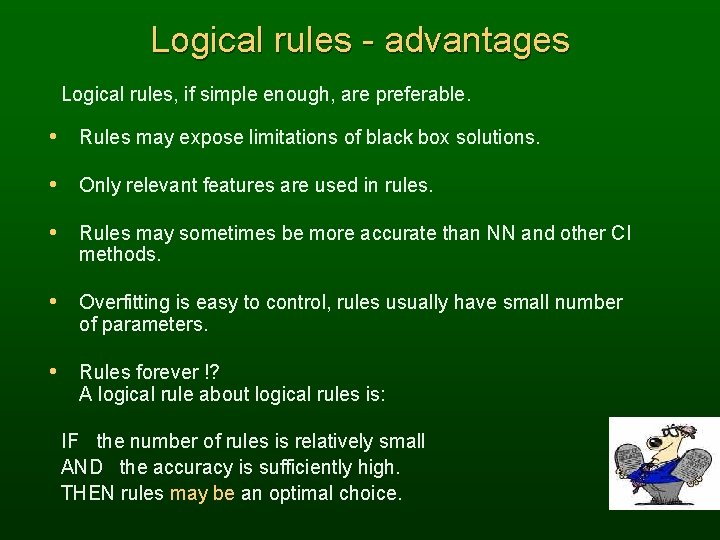 Logical rules - advantages

Logical rules, if simple enough, are preferable.

• Rules may expose limitations of black box solutions.

• Only relevant features are used in rules.

• Rules may sometimes be more accurate than NN and other CI methods.

• Overfitting is easy to control, rules usually have small number of parameters.

• Rules forever !?
A logical rule about logical rules is:

IF the number of rules is relatively small
AND the accuracy is sufficiently high.
THEN rules may be an optimal choice.